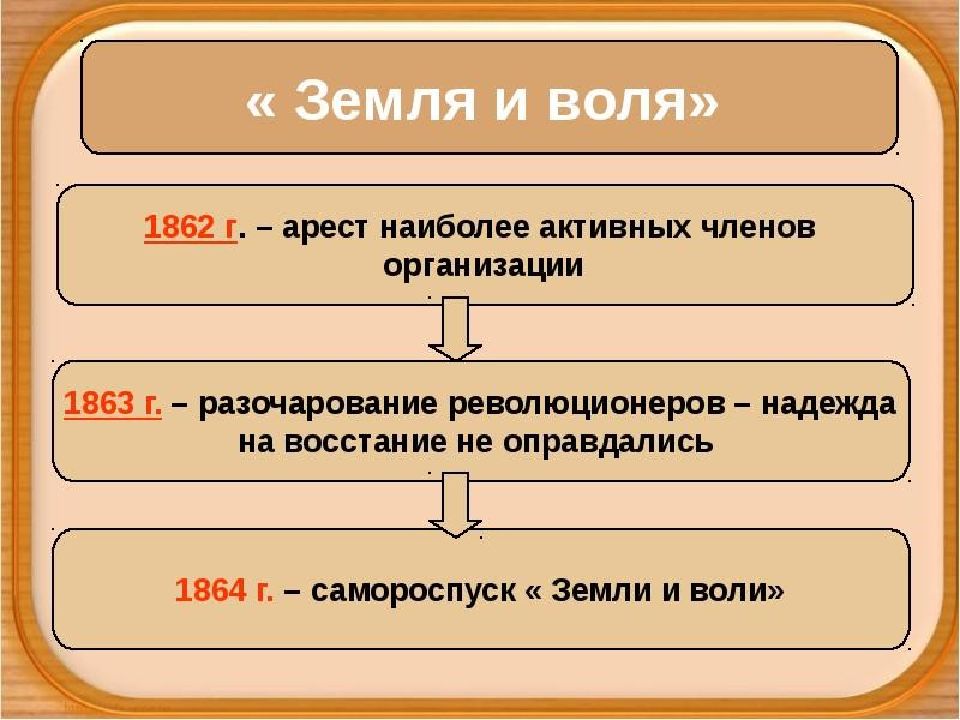 « Земля и воля»

1862 г. – арест наиболее активных членов организации

1863 г. – разочарование революционеров – надежда на восстание не оправдались

1864 г. – самороспуск « Земли и воли»